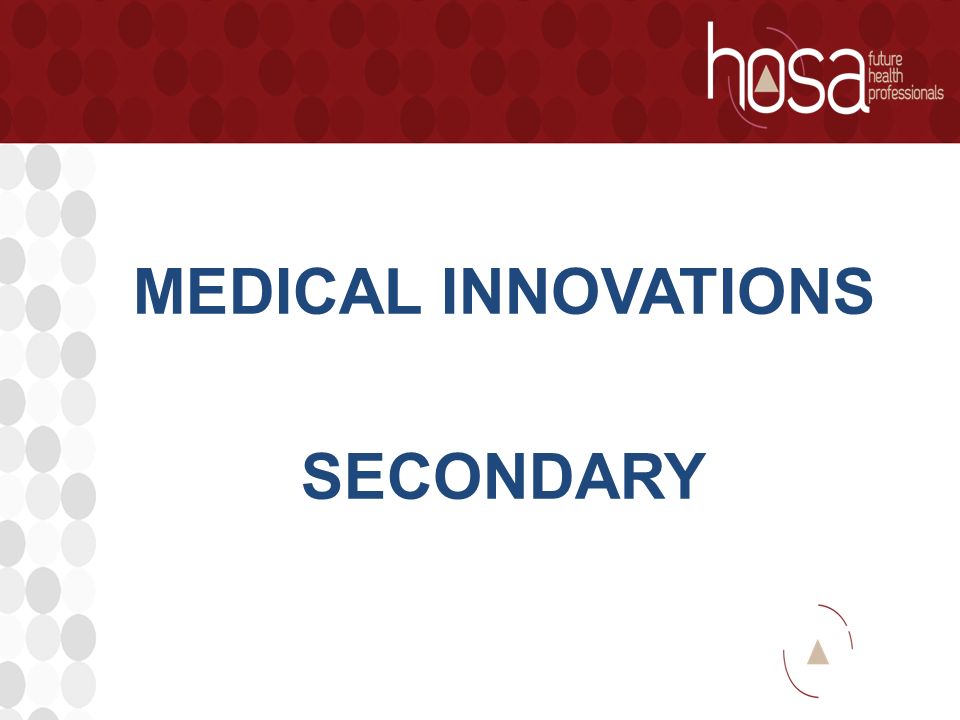 hosa future health professionals

MEDICAL INNOVATIONS

SECONDARY